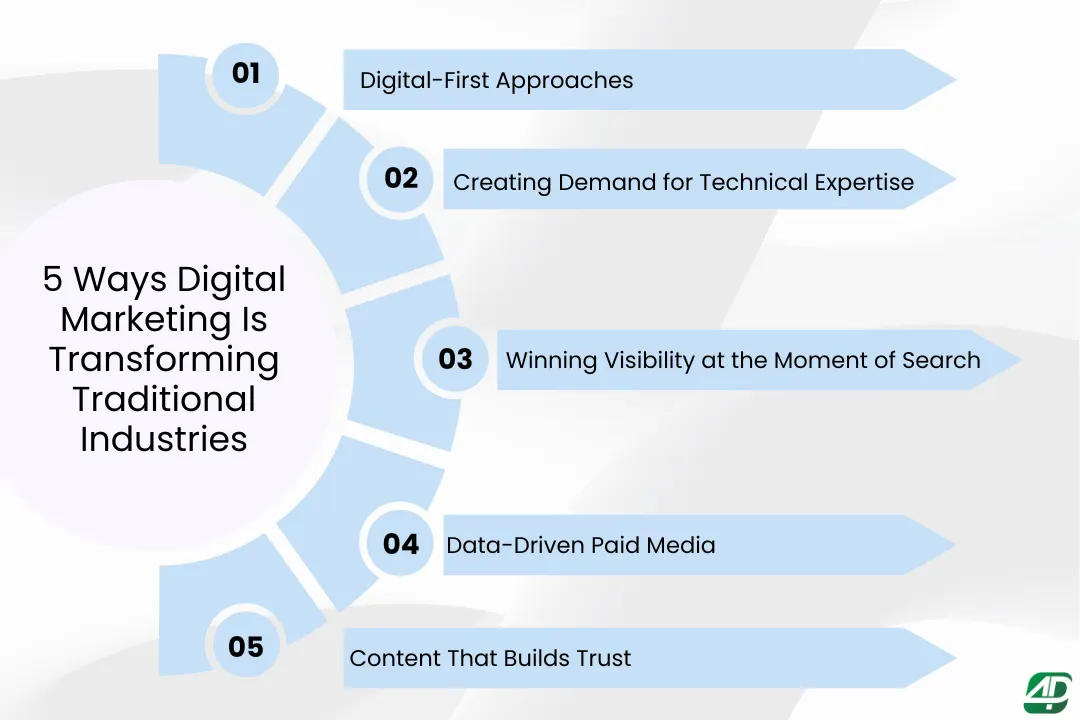 5 Ways Digital Marketing Is Transforming Traditional Industries

01 Digital-First Approaches

02 Creating Demand for Technical Expertise

03 Winning Visibility at the Moment of Search

04 Data-Driven Paid Media

05 Content That Builds Trust

4D